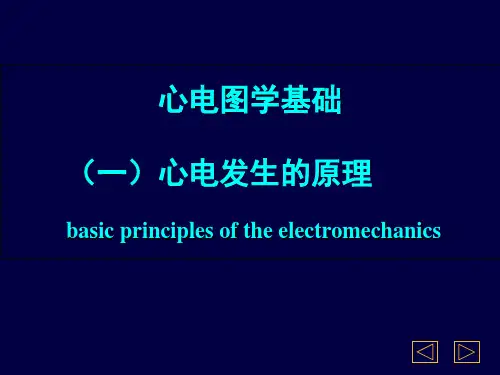 心电图学基础

（一）心电发生的原理

basic principles of the electromechanics